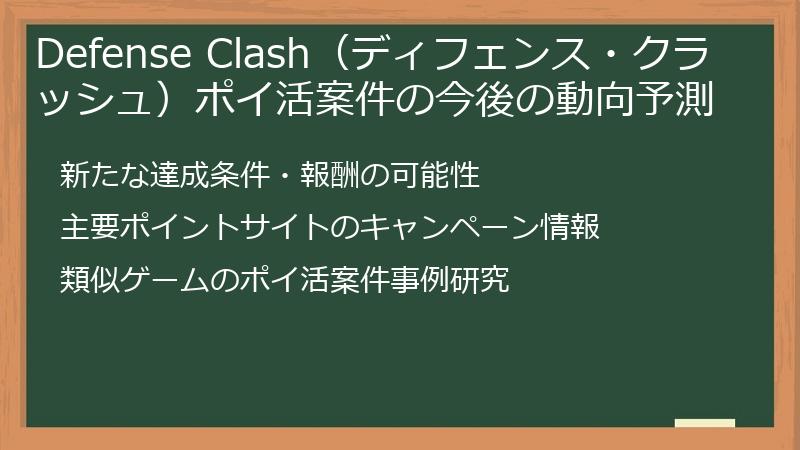 Defense Clash（ディフェンス・クラッシュ）ポイ活案件の今後の動向予測

新たな達成条件・報酬の可能性

主要ポイントサイトのキャンペーン情報

類似ゲームのポイ活案件事例研究